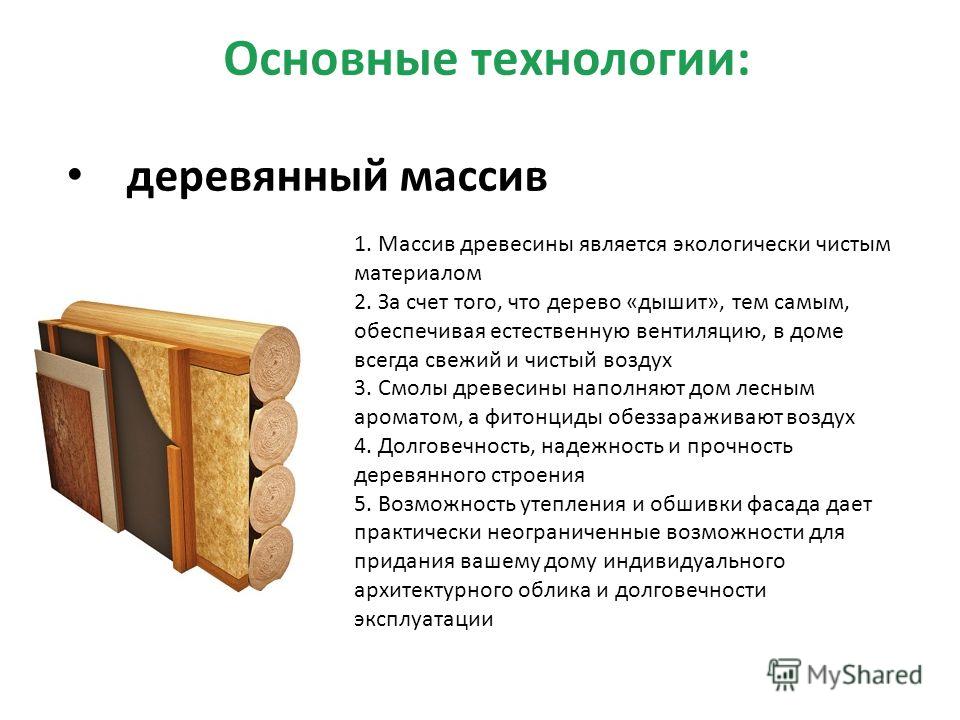 Основные технологии:

• деревянный массив

1. Массив древесины является экологически чистым материалом
2. За счет того, что дерево «дышит», тем самым, обеспечивая естественную вентиляцию, в доме всегда свежий и чистый воздух
3. Смолы древесины наполняют дом лесным ароматом, а фитонциды обеззараживают воздух
4. Долговечность, надежность и прочность деревянного строения
5. Возможность утепления и обшивки фасада дает практически неограниченные возможности для придания вашему дому индивидуального архитектурного облика и долговечности эксплуатации

MyShared